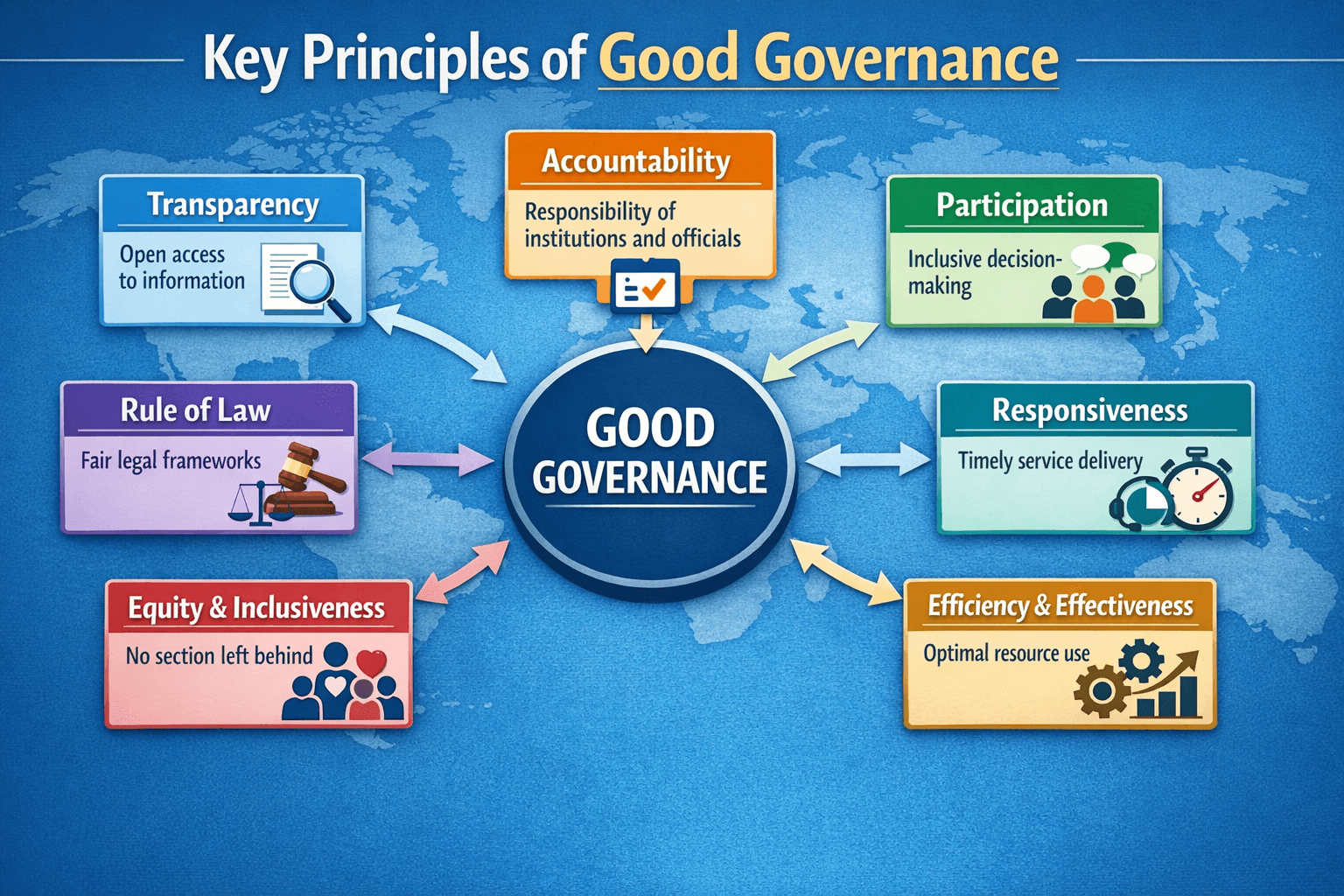 Key Principles of Good Governance

Transparency
Open access to information

Accountability
Responsibility of institutions and officials

Participation
Inclusive decision-making

Rule of Law
Fair legal frameworks

GOOD GOVERNANCE

Responsiveness
Timely service delivery

Equity & Inclusiveness
No section left behind

Efficiency & Effectiveness
Optimal resource use